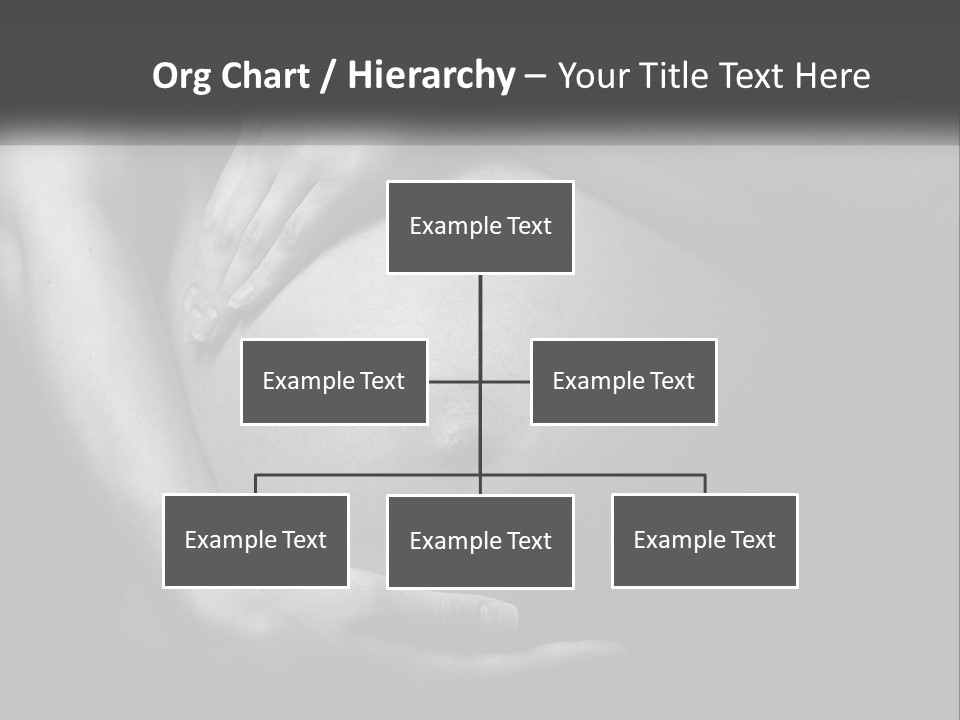 Org Chart / Hierarchy – Your Title Text Here

Example Text

Example Text

Example Text

Example Text

Example Text

Example Text